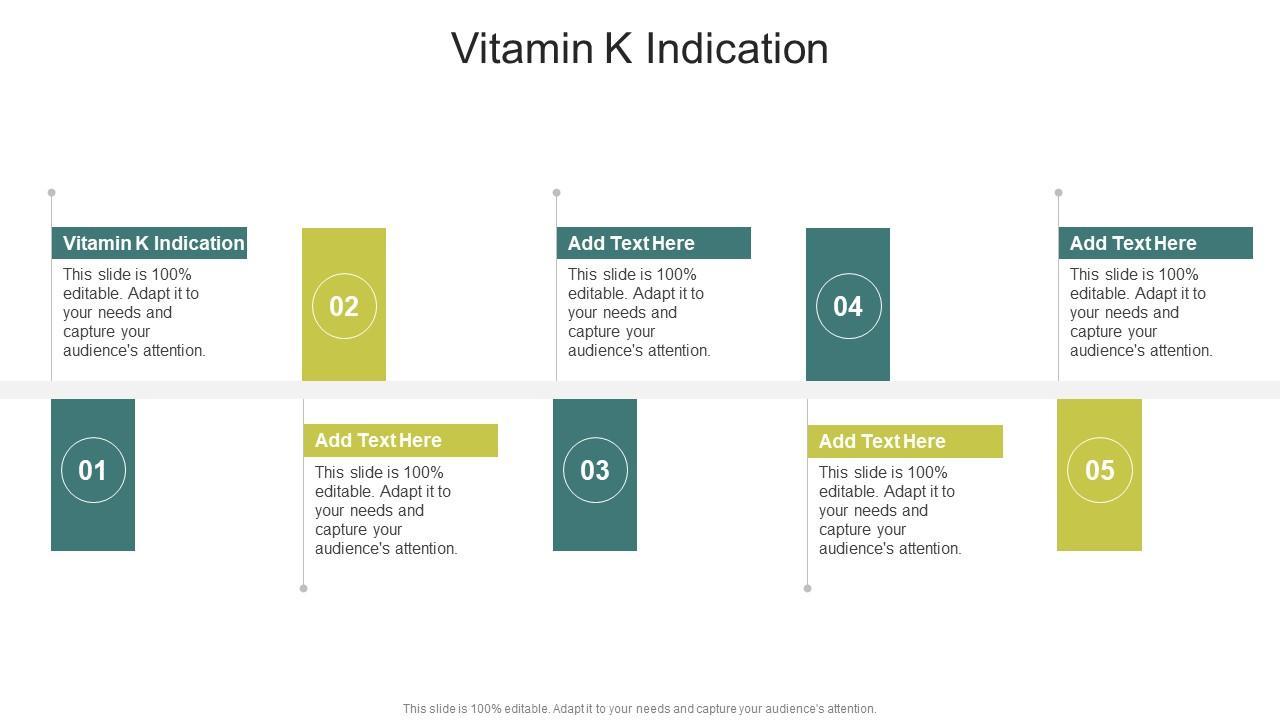 Vitamin K Indication

01

Vitamin K Indication
This slide is 100% editable. Adapt it to your needs and capture your audience's attention.

02

Add Text Here
This slide is 100% editable. Adapt it to your needs and capture your audience's attention.

03

Add Text Here
This slide is 100% editable. Adapt it to your needs and capture your audience's attention.

04

Add Text Here
This slide is 100% editable. Adapt it to your needs and capture your audience's attention.

05

Add Text Here
This slide is 100% editable. Adapt it to your needs and capture your audience's attention.

This slide is 100% editable. Adapt it to your needs and capture your audience's attention.